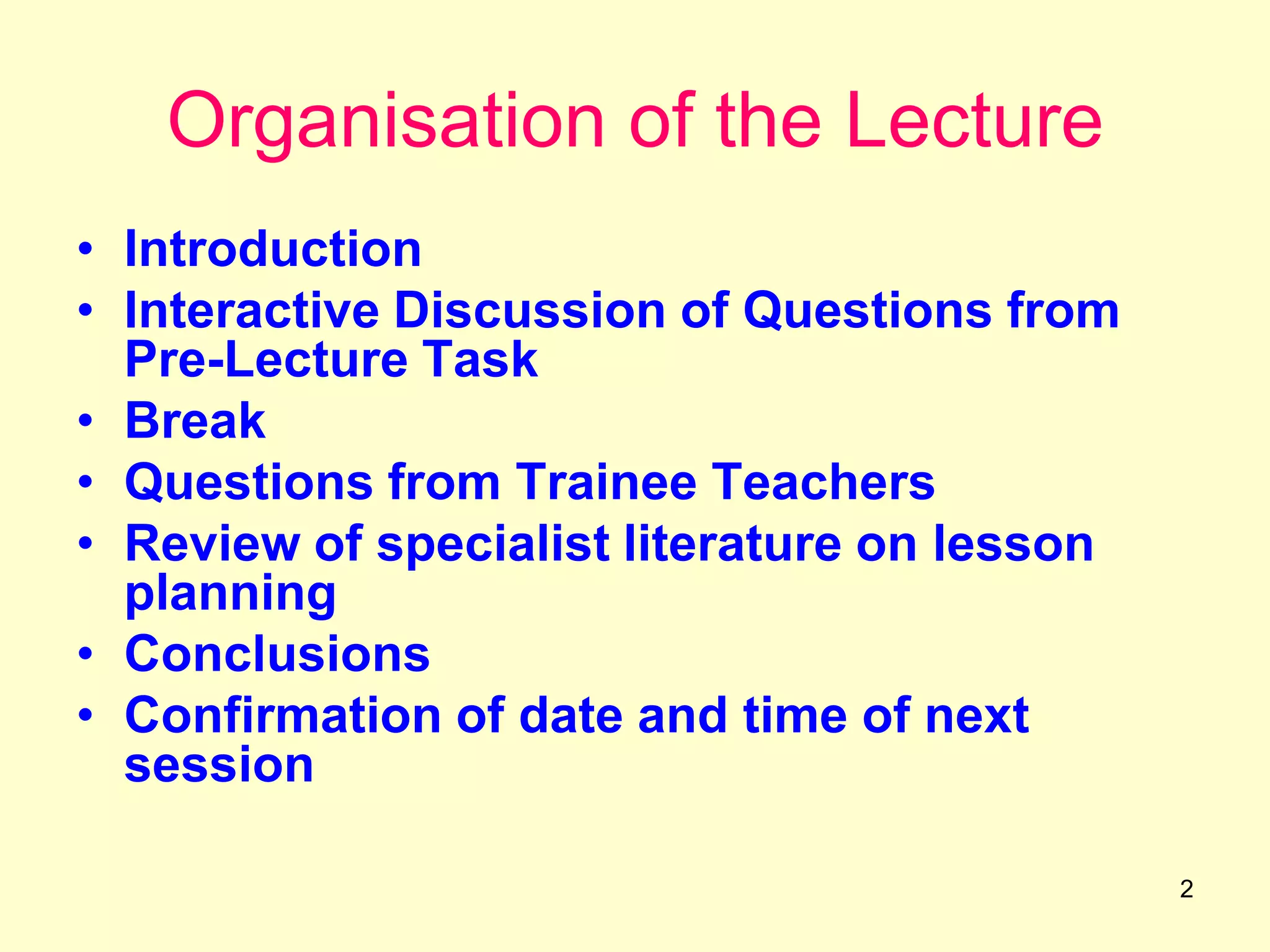 Organisation of the Lecture

• Introduction
• Interactive Discussion of Questions from Pre-Lecture Task
• Break
• Questions from Trainee Teachers
• Review of specialist literature on lesson planning
• Conclusions
• Confirmation of date and time of next session

2